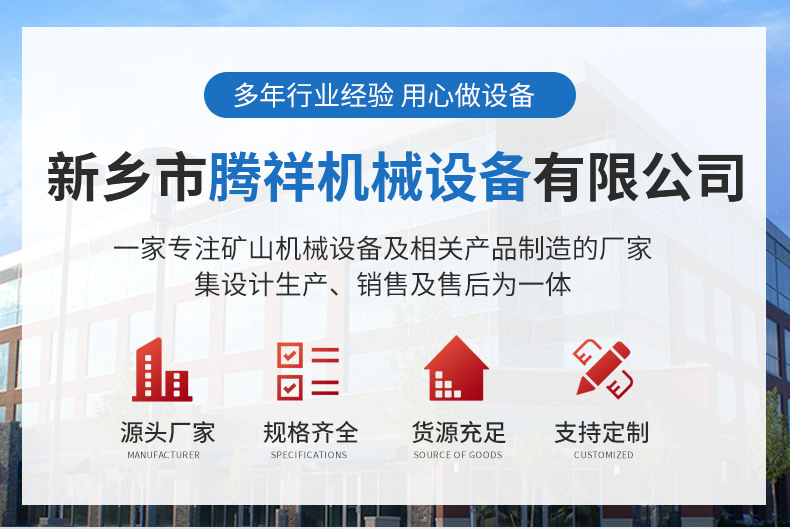 多年行业经验 用心做设备

新乡市腾祥机械设备有限公司

一家专注矿山机械设备及相关产品制造的厂家
集设计生产、销售及售后为一体

源头厂家
MANUFACTURER

规格齐全
SPECIFICATIONS

货源充足
SOURCE OF GOODS

支持定制
CUSTOMIZED